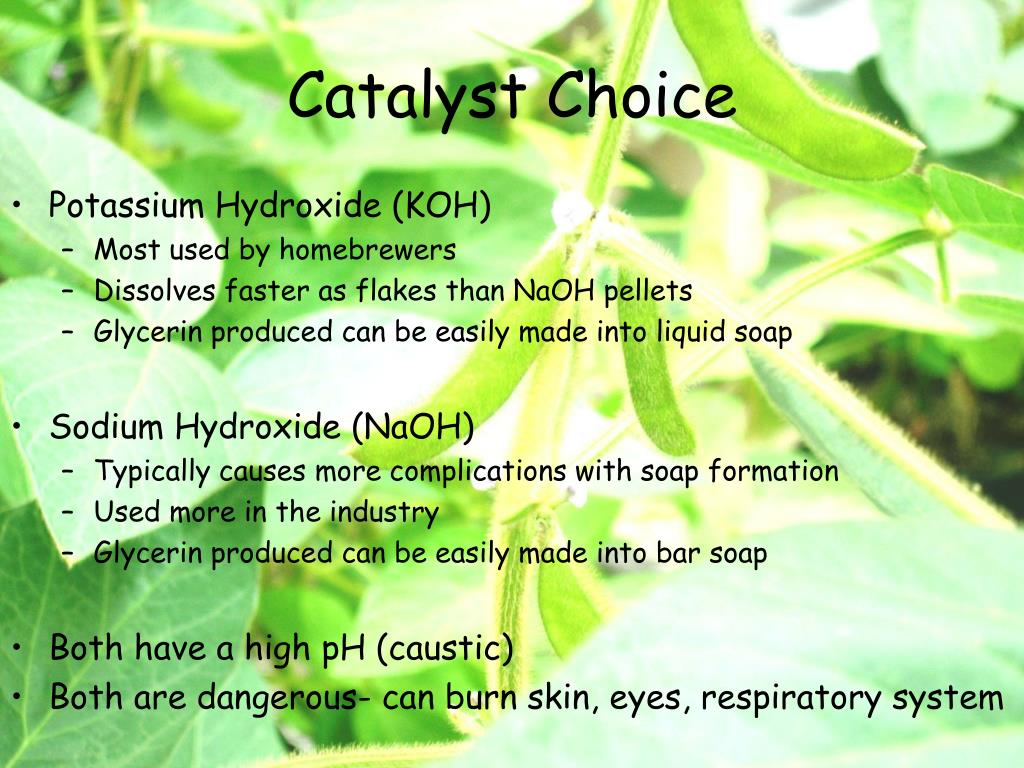 Catalyst Choice

• Potassium Hydroxide (KOH)
  – Most used by homebrewers
  – Dissolves faster as flakes than NaOH pellets
  – Glycerin produced can be easily made into liquid soap

• Sodium Hydroxide (NaOH)
  – Typically causes more complications with soap formation
  – Used more in the industry
  – Glycerin produced can be easily made into bar soap

• Both have a high pH (caustic)
• Both are dangerous- can burn skin, eyes, respiratory system